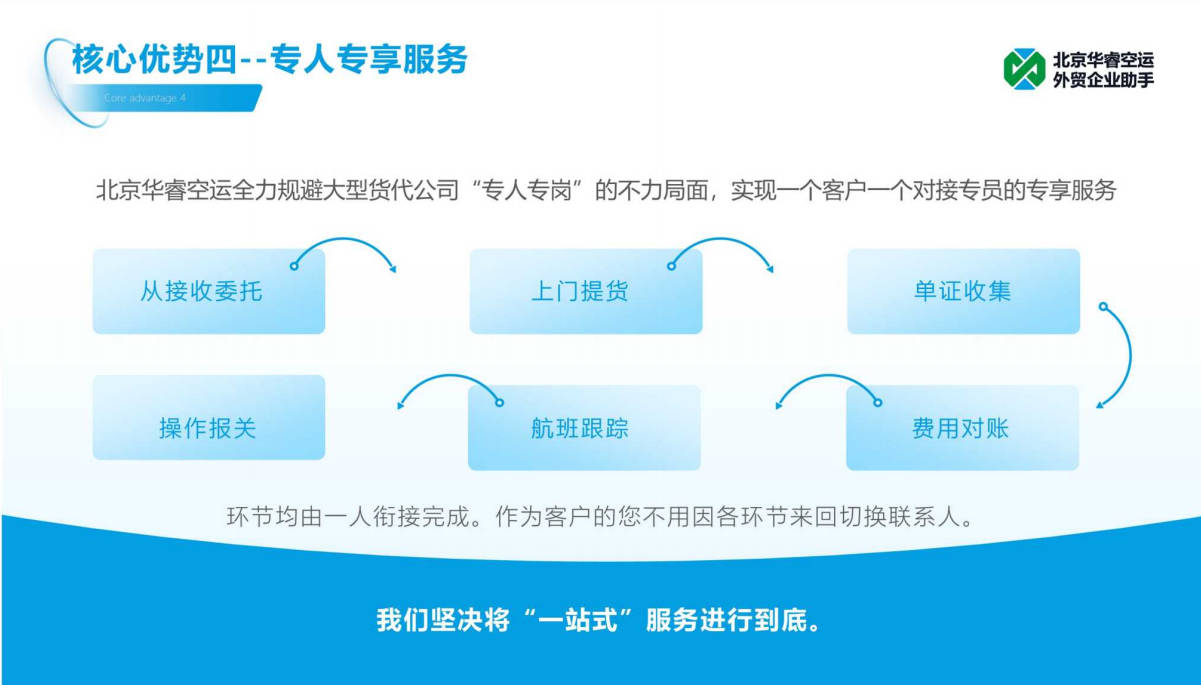 核心优势四--专人专享服务

Core advantage 4

北京华睿空运
外贸企业助手

北京华睿空运全力规避大型货代公司“专人专岗”的不力局面，实现一个客户一个对接专员的专享服务

从接收委托

上门提货

单证收集

费用对账

航班跟踪

操作报关

环节均由一人衔接完成。作为客户的您不用因各环节来回切换联系人。

我们坚决将“一站式”服务进行到底。